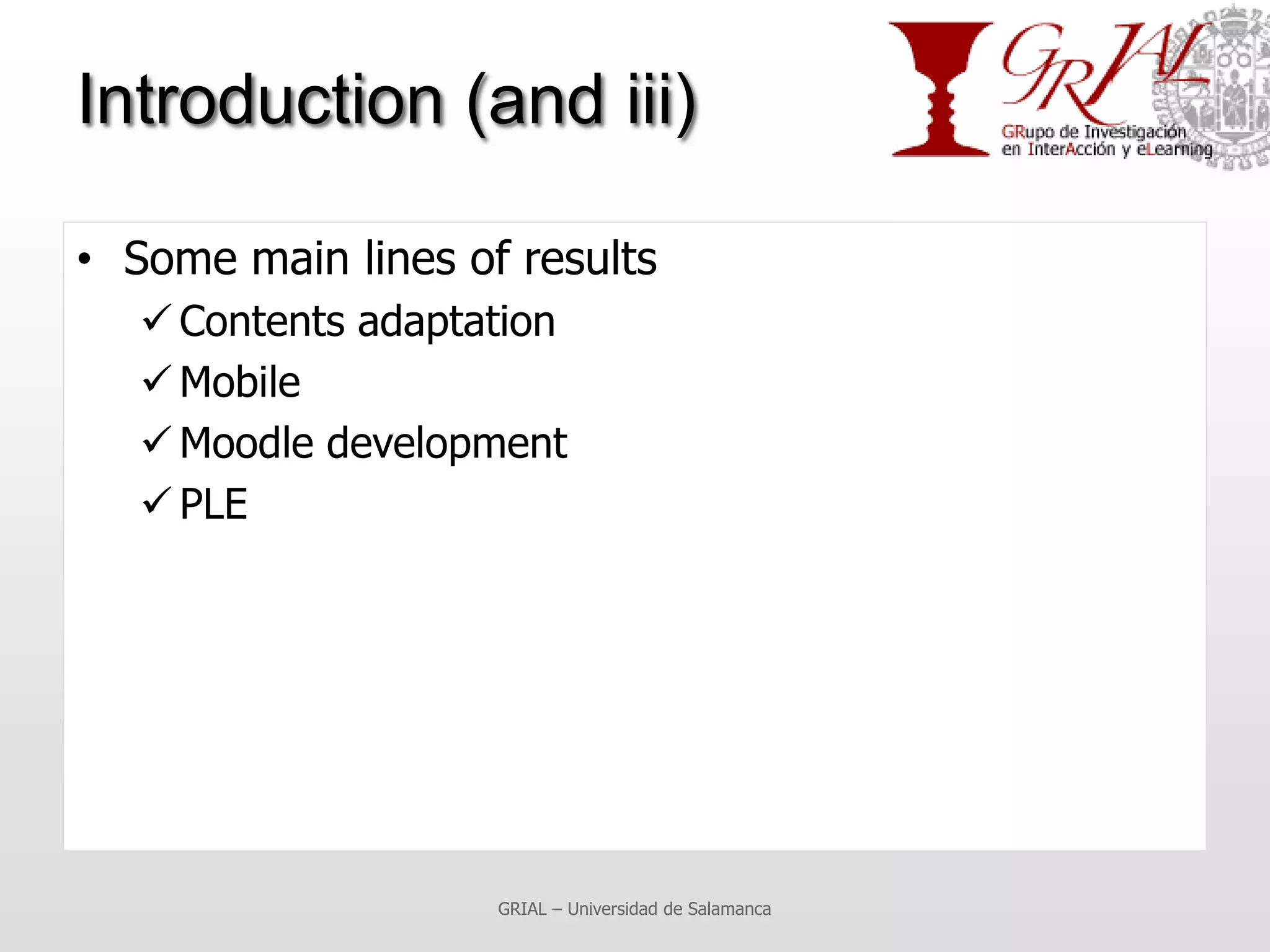 Introduction (and iii)

GRIAL
GRupo de Investigación en InterAcción y eLearning

• Some main lines of results
 ✓ Contents adaptation
 ✓ Mobile
 ✓ Moodle development
 ✓ PLE

GRIAL – Universidad de Salamanca